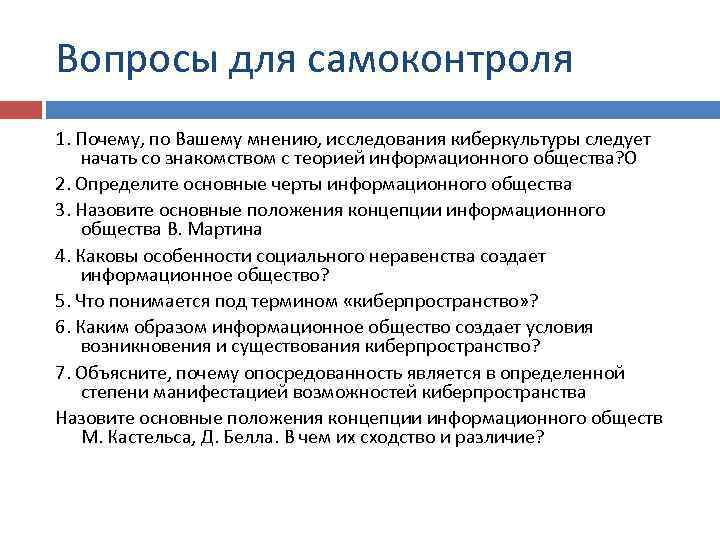 Вопросы для самоконтроля

1. Почему, по Вашему мнению, исследования киберкультуры следует начать со знакомством с теорией информационного общества?О

2. Определите основные черты информационного общества

3. Назовите основные положения концепции информационного общества В. Мартина

4. Каковы особенности социального неравенства создает информационное общество?

5. Что понимается под термином «киберпространство»?

6. Каким образом информационное общество создает условия возникновения и существования киберпространство?

7. Объясните, почему опосредованность является в определенной степени манифестацией возможностей киберпространства

Назовите основные положения концепции информационного обществ М. Кастельса, Д. Белла. В чем их сходство и различие?